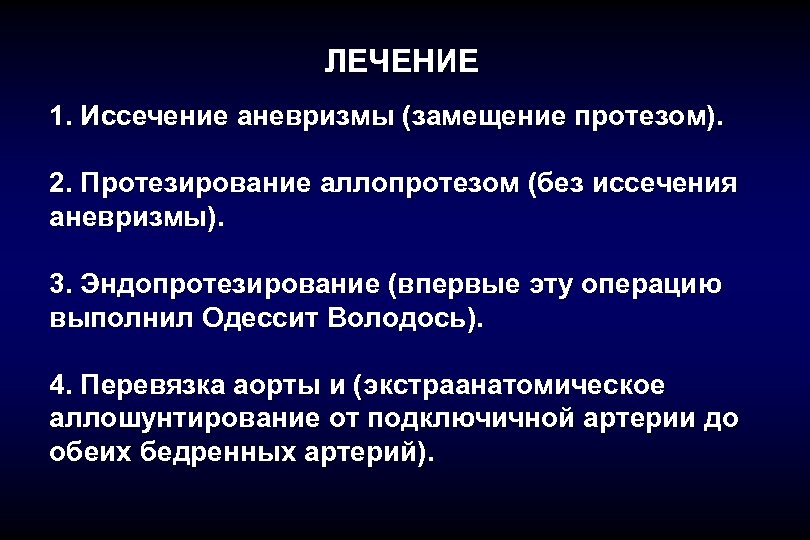 ЛЕЧЕНИЕ

1. Иссечение аневризмы (замещение протезом).

2. Протезирование аллопротезом (без иссечения аневризмы).

3. Эндопротезирование (впервые эту операцию выполнил Одессит Володось).

4. Перевязка аорты и (экстраанатомическое аллошунтирование от подключичной артерии до обеих бедренных артерий).